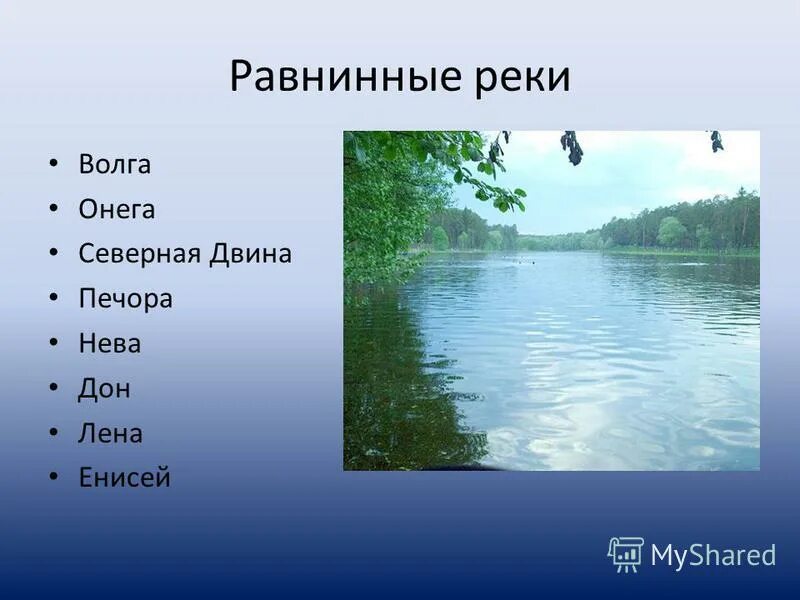 Равнинные реки

• Волга
• Онега
• Северная Двина
• Печора
• Нева
• Дон
• Лена
• Енисей

MyShared